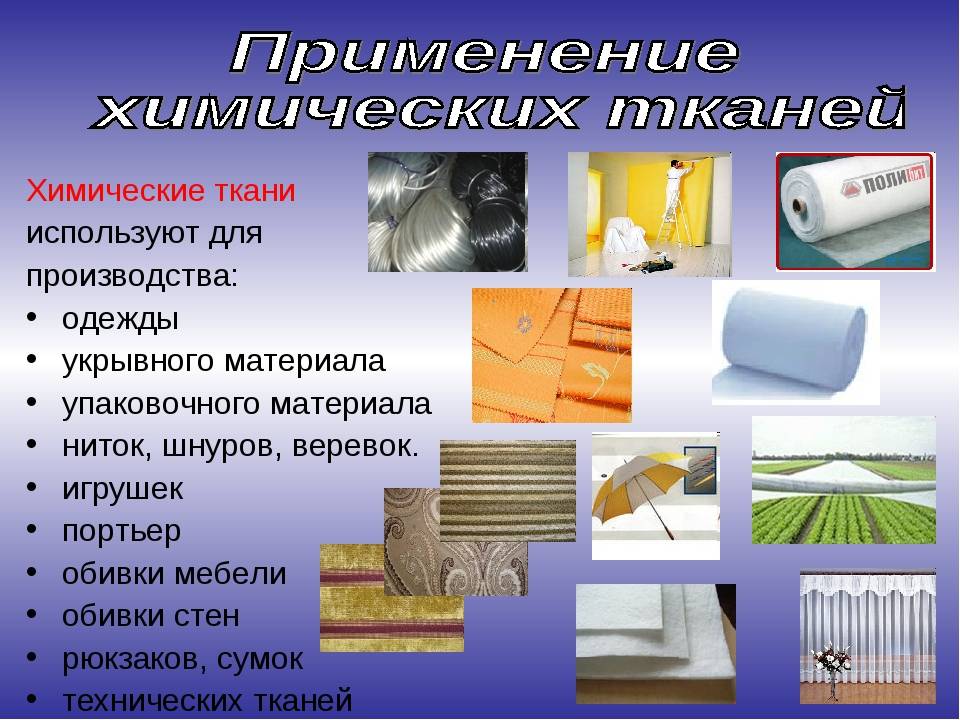 Применение химических тканей

Химические ткани используют для производства:
• одежды
• укрывного материала
• упаковочного материала
• ниток, шнуров, веревок.
• игрушек
• портьер
• обивки мебели
• обивки стен
• рюкзаков, сумок
• технических тканей

ПОЛИ